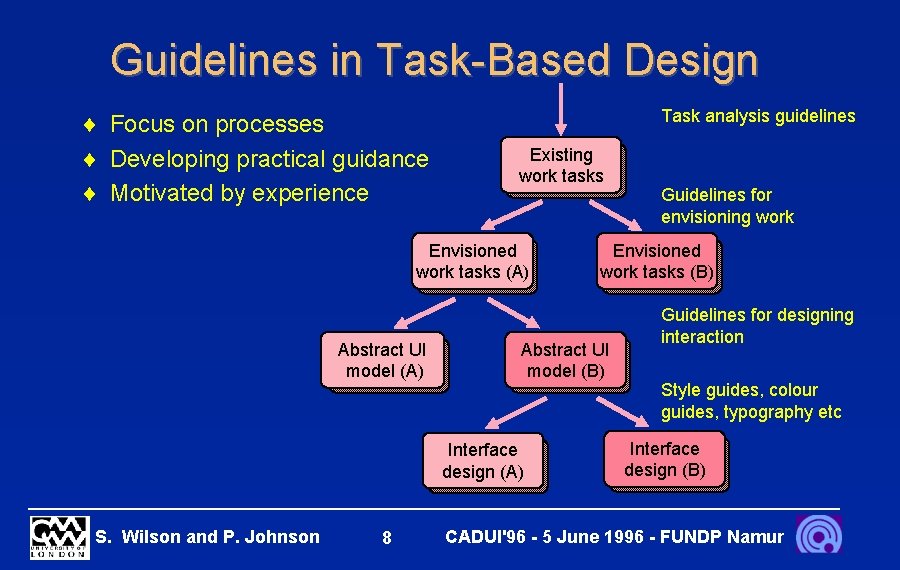 Guidelines in Task-Based Design

♦ Focus on processes
♦ Developing practical guidance
♦ Motivated by experience

Task analysis guidelines

Existing work tasks

Guidelines for envisioning work

Envisioned work tasks (A)

Envisioned work tasks (B)

Guidelines for designing interaction

Abstract UI model (A)

Abstract UI model (B)

Style guides, colour guides, typography etc

Interface design (A)

Interface design (B)

QMW UNIVERSITY OF LONDON

S. Wilson and P. Johnson

8

CADUI'96 - 5 June 1996 - FUNDP Namur